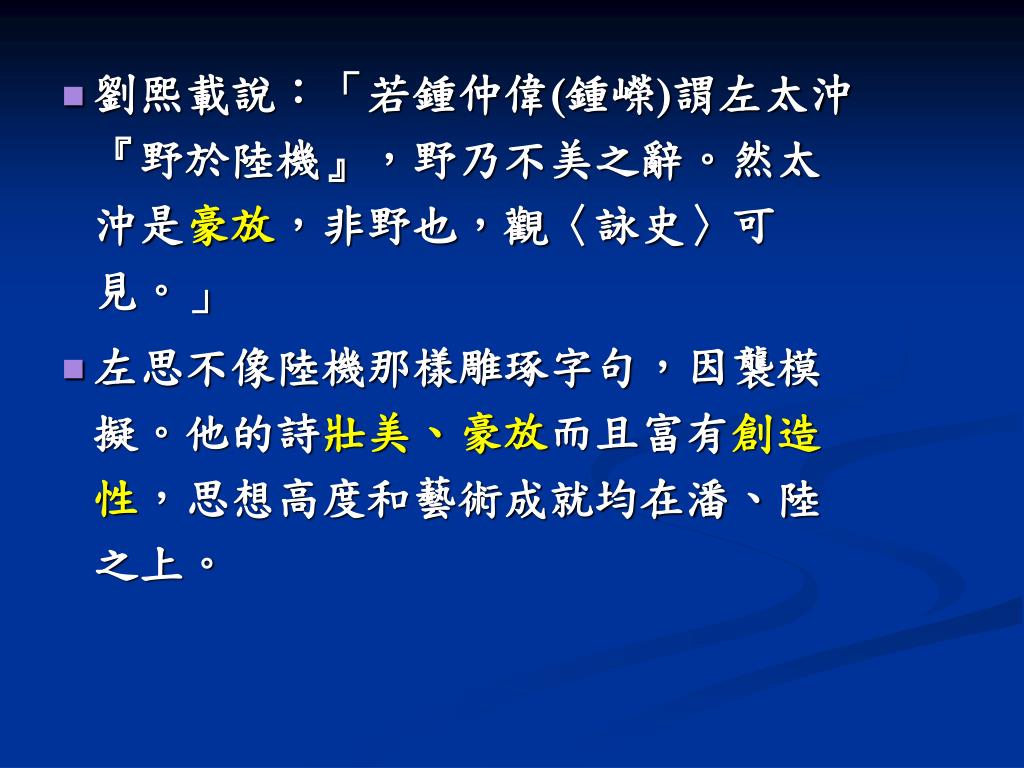 劉熙載說：「若鍾仲偉(鍾嶸)謂左太沖『野於陸機』，野乃不美之辭。然太沖是豪放，非野也，觀〈詠史〉可見。」

左思不像陸機那樣雕琢字句，因襲模擬。他的詩壯美、豪放而且富有創造性，思想高度和藝術成就均在潘、陸之上。